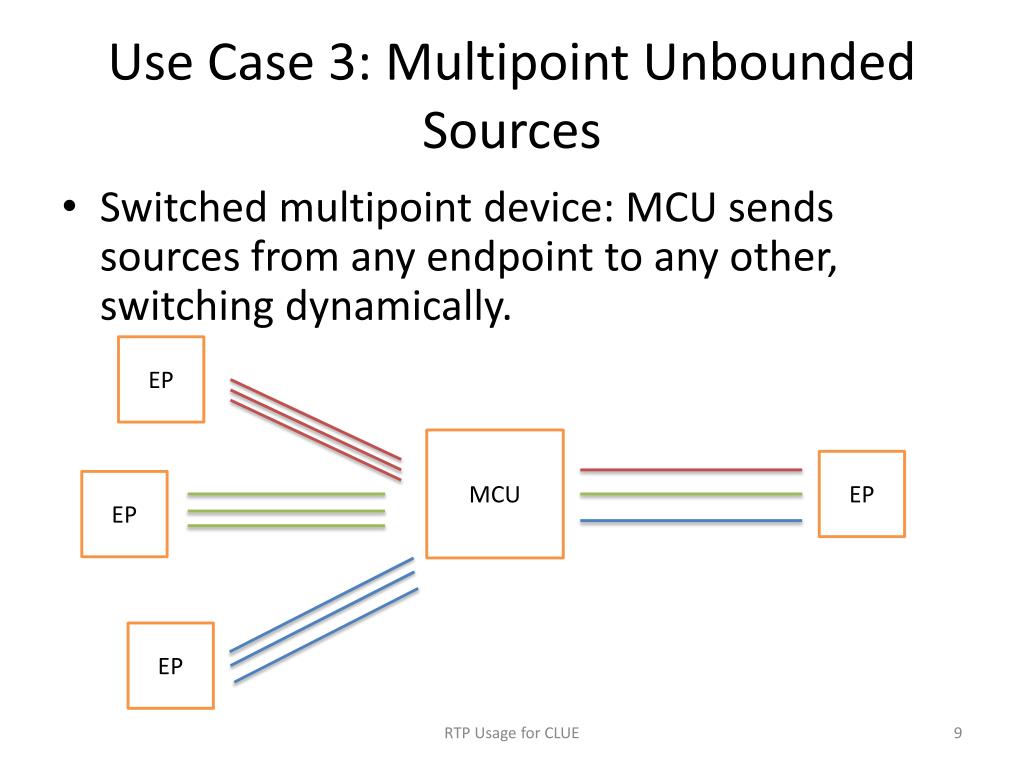 Use Case 3: Multipoint Unbounded Sources

• Switched multipoint device: MCU sends sources from any endpoint to any other, switching dynamically.

EP

EP

MCU

EP

EP

RTP Usage for CLUE

9